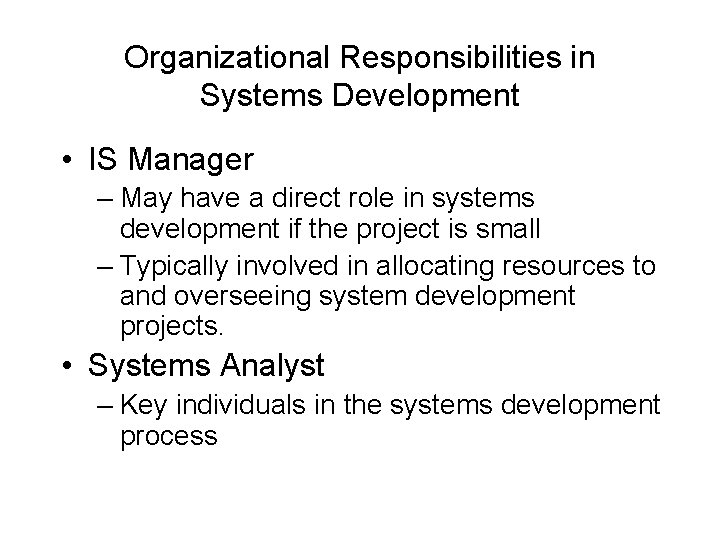 Organizational Responsibilities in Systems Development

• IS Manager
– May have a direct role in systems development if the project is small
– Typically involved in allocating resources to and overseeing system development projects.
• Systems Analyst
– Key individuals in the systems development process